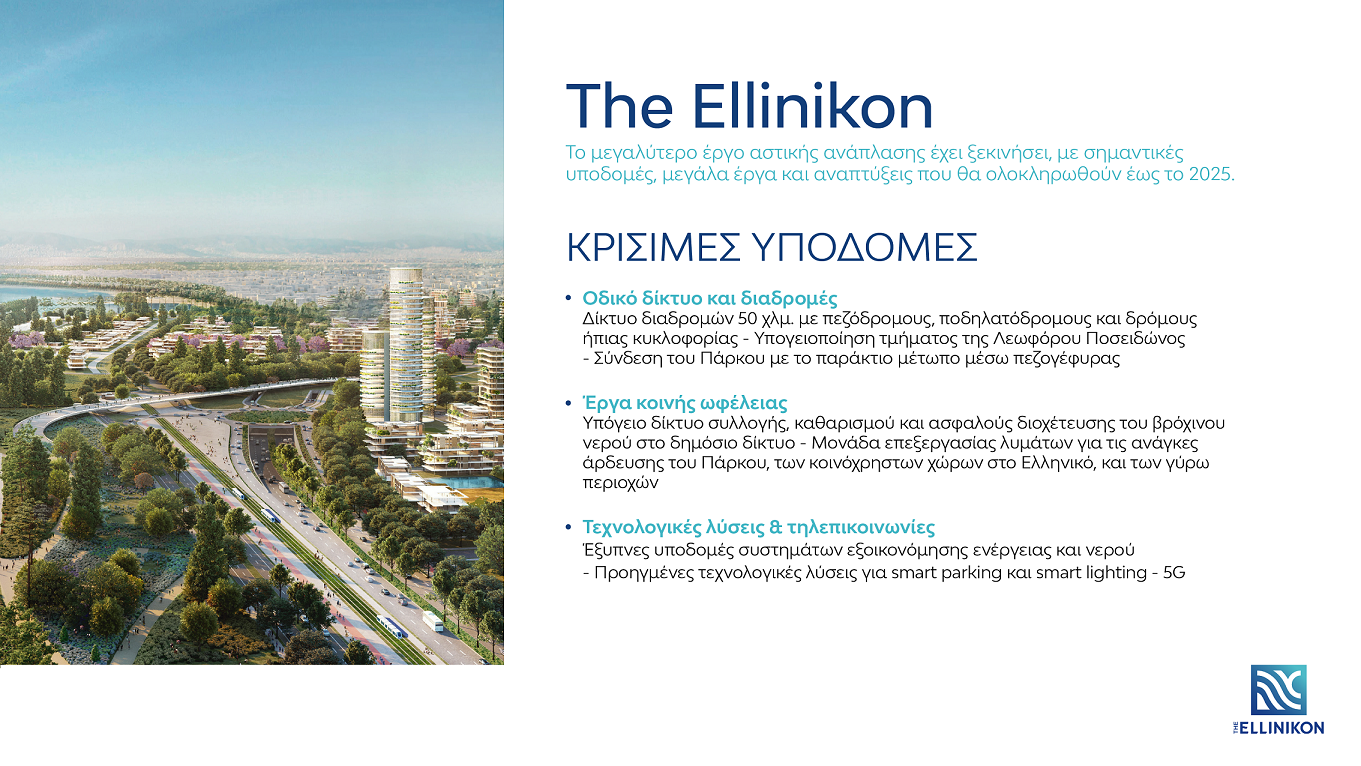 The Ellinikon

Το μεγαλύτερο έργο αστικής ανάπλασης έχει ξεκινήσει, με σημαντικές υποδομές, μεγάλα έργα και αναπτύξεις που θα ολοκληρωθούν έως το 2025.

ΚΡΙΣΙΜΕΣ ΥΠΟΔΟΜΕΣ

• Οδικό δίκτυο και διαδρομές
Δίκτυο διαδρομών 50 χλμ. με πεζόδρομους, ποδηλατόδρομους και δρόμους ήπιας κυκλοφορίας - Υπογειοποίηση τμήματος της Λεωφόρου Ποσειδώνος - Σύνδεση του Πάρκου με το παράκτιο μέτωπο μέσω πεζογέφυρας

• Έργα κοινής ωφέλειας
Υπόγειο δίκτυο συλλογής, καθαρισμού και ασφαλούς διοχέτευσης του βρόχινου νερού στο δημόσιο δίκτυο - Μονάδα επεξεργασίας λυμάτων για τις ανάγκες άρδευσης του Πάρκου, των κοινόχρηστων χώρων στο Ελληνικό, και των γύρω περιοχών

• Τεχνολογικές λύσεις & τηλεπικοινωνίες
Έξυπνες υποδομές συστημάτων εξοικονόμησης ενέργειας και νερού - Προηγμένες τεχνολογικές λύσεις για smart parking και smart lighting - 5G

THE ELLINIKON